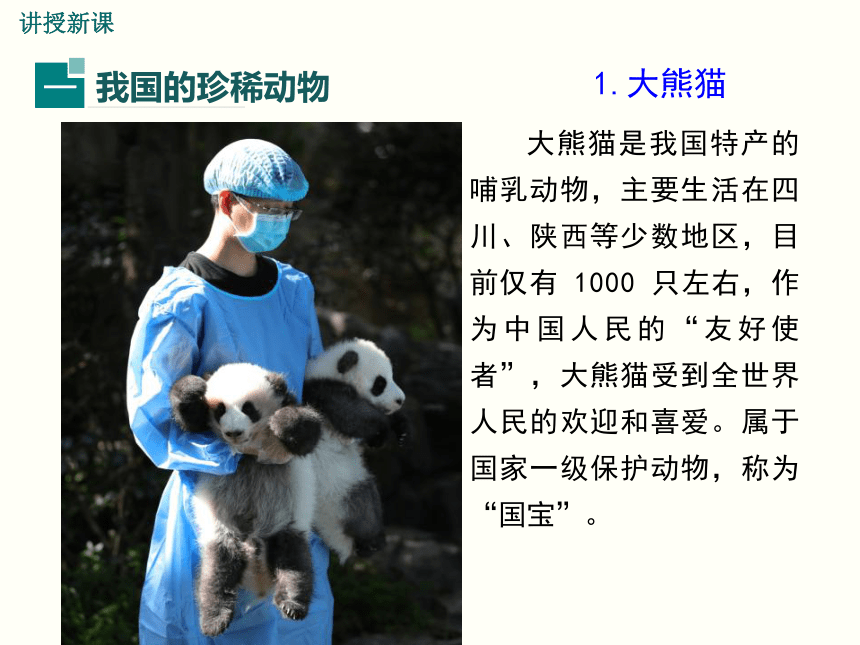 讲授新课

一 我国的珍稀动物

1. 大熊猫

大熊猫是我国特产的哺乳动物，主要生活在四川、陕西等少数地区，目前仅有 1000 只左右，作为中国人民的“友好使者”，大熊猫受到全世界人民的欢迎和喜爱。属于国家一级保护动物，称为“国宝”。